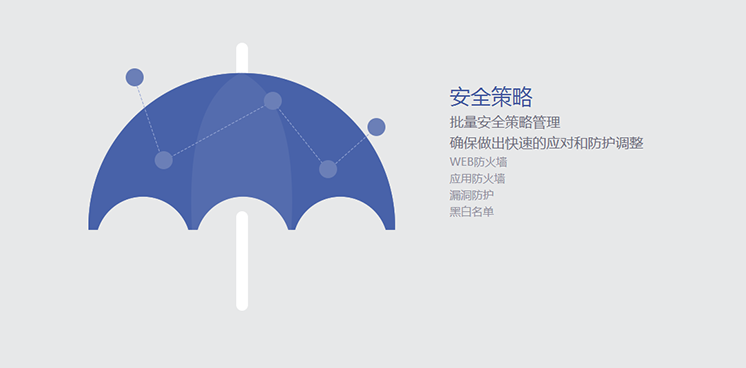 安全策略

批量安全策略管理

确保做出快速的应对和防护调整

WEB防火墙

应用防火墙

漏洞防护

黑白名单